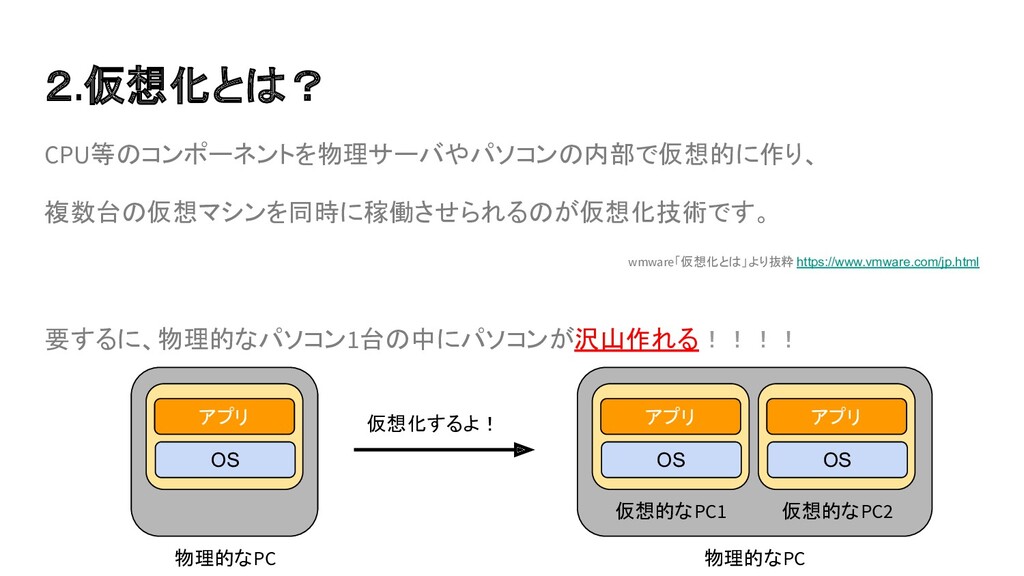 2.仮想化とは？

CPU等のコンポーネントを物理サーバやパソコンの内部で仮想的に作り、

複数台の仮想マシンを同時に稼働させられるのが仮想化技術です。

wmware「仮想化とは」より抜粋 https://www.vmware.com/jp.html

要するに、物理的なパソコン1台の中にパソコンが沢山作れる！！！！

アプリ

OS

物理的なPC

仮想化するよ！

アプリ

OS

仮想的なPC1

アプリ

OS

仮想的なPC2

物理的なPC